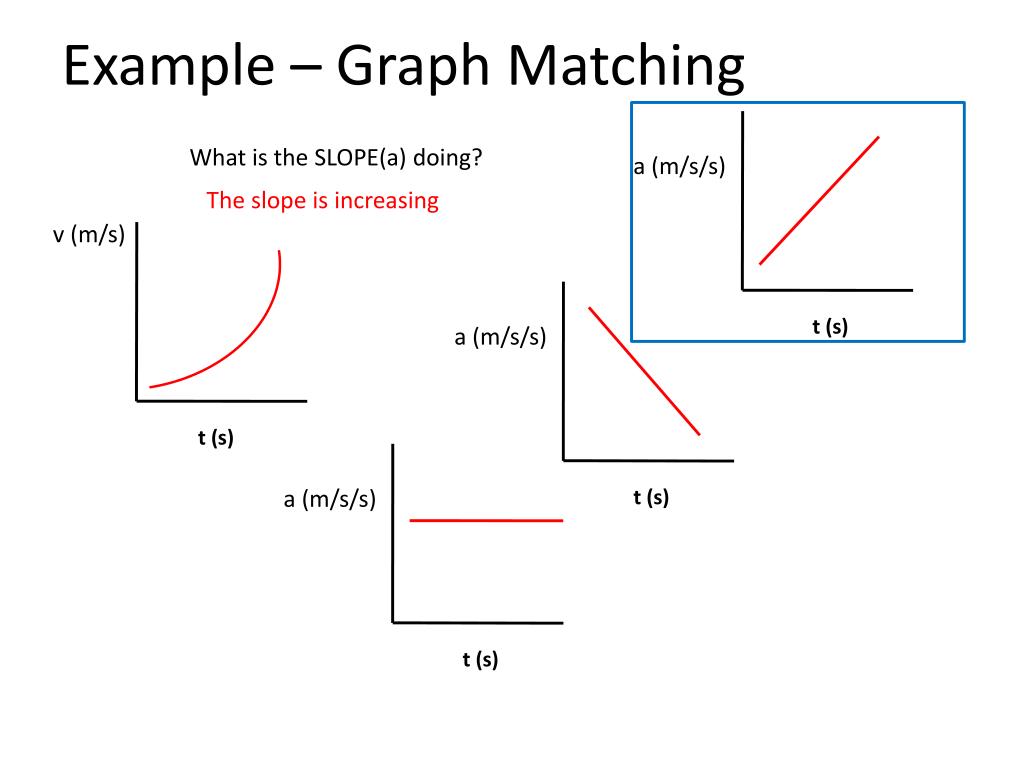 Example – Graph Matching

What is the SLOPE(a) doing?

The slope is increasing

v (m/s)

t (s)

a (m/s/s)

t (s)

a (m/s/s)

t (s)

a (m/s/s)

t (s)